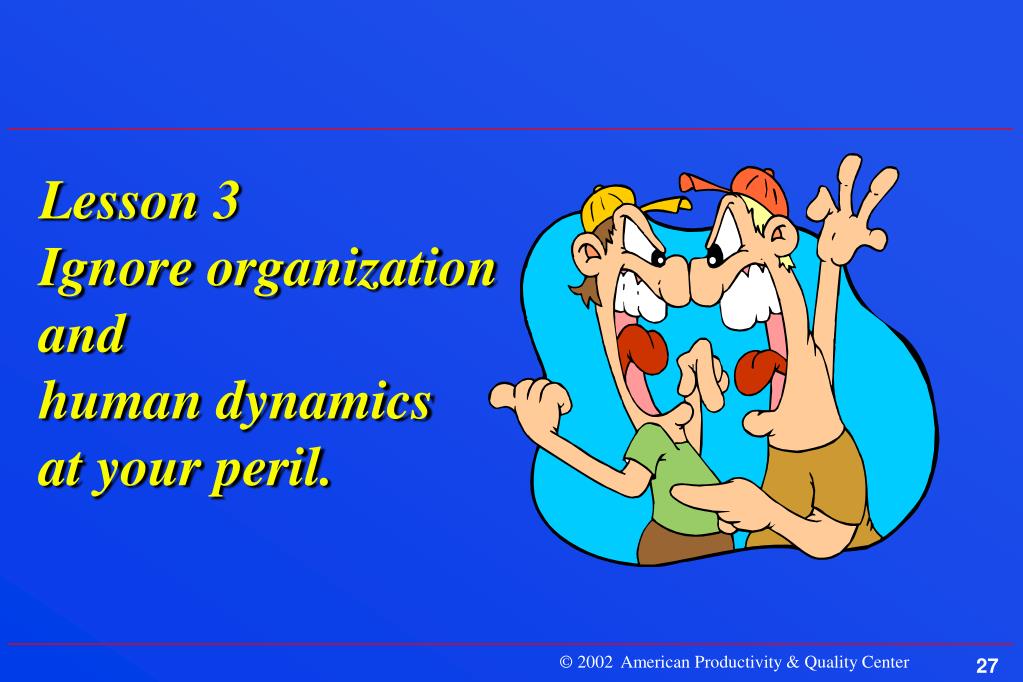 Lesson 3
Ignore organization
and
human dynamics
at your peril.

© 2002 American Productivity & Quality Center

27